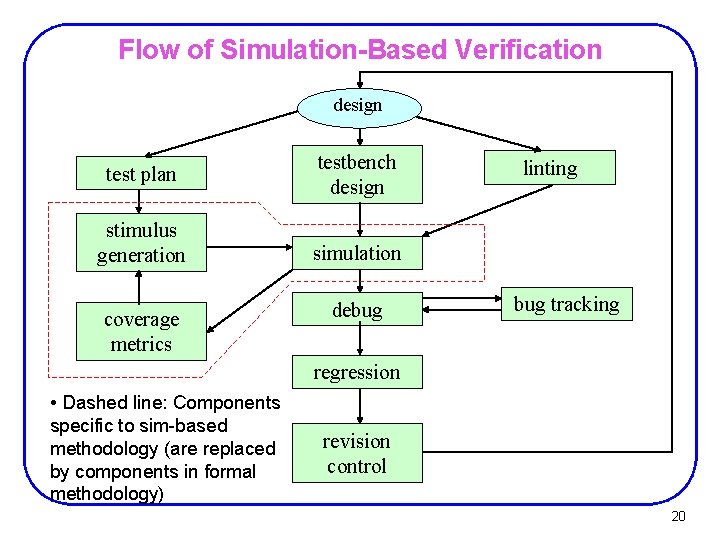 Flow of Simulation-Based Verification

design

test plan

testbench design

linting

stimulus generation

simulation

coverage metrics

debug

bug tracking

regression

revision control

• Dashed line: Components specific to sim-based methodology (are replaced by components in formal methodology)

20